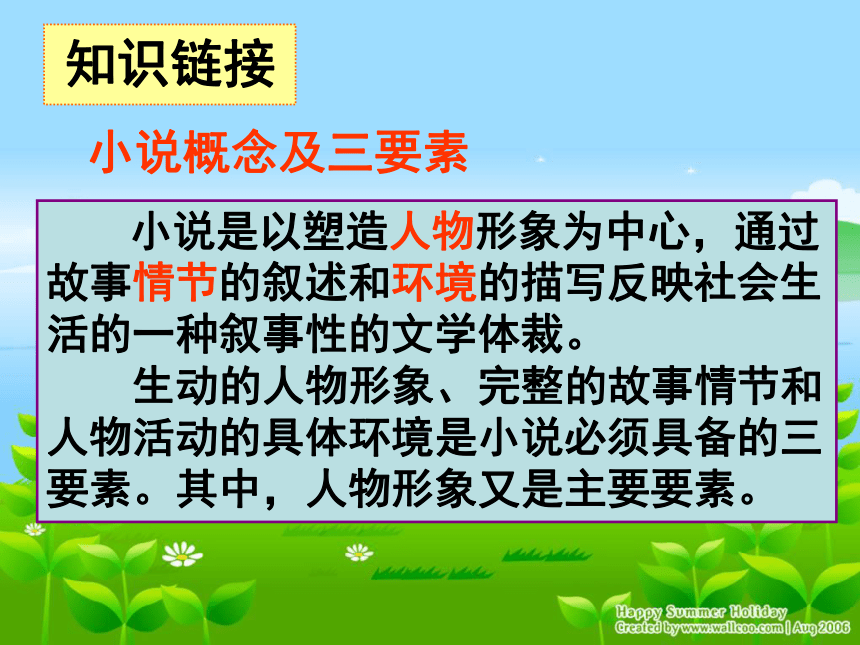 知识链接

小说概念及三要素

小说是以塑造人物形象为中心，通过故事情节的叙述和环境的描写反映社会生活的一种叙事性的文学体裁。

生动的人物形象、完整的故事情节和人物活动的具体环境是小说必须具备的三要素。其中，人物形象又是主要要素。

Happy Summer Holiday
Created by www.wallcoo.com | Aug 2006